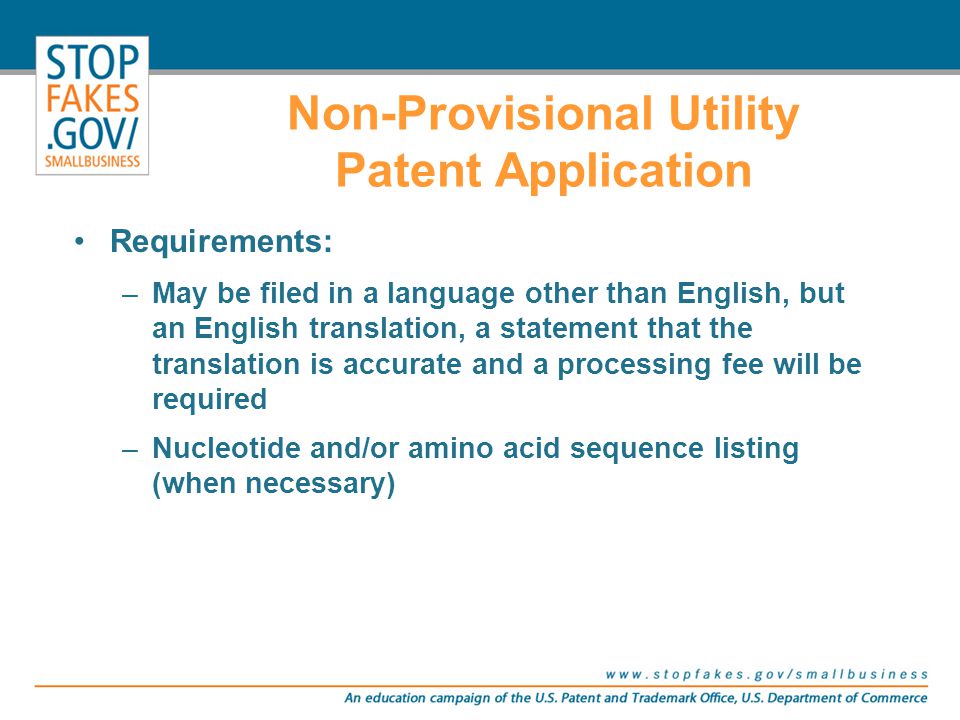 STOP FAKES .GOV/ SMALLBUSINESS

Non-Provisional Utility Patent Application

• Requirements:

– May be filed in a language other than English, but an English translation, a statement that the translation is accurate and a processing fee will be required

– Nucleotide and/or amino acid sequence listing (when necessary)

www.stopfakes.gov/smallbusiness

An education campaign of the U.S. Patent and Trademark Office, U.S. Department of Commerce